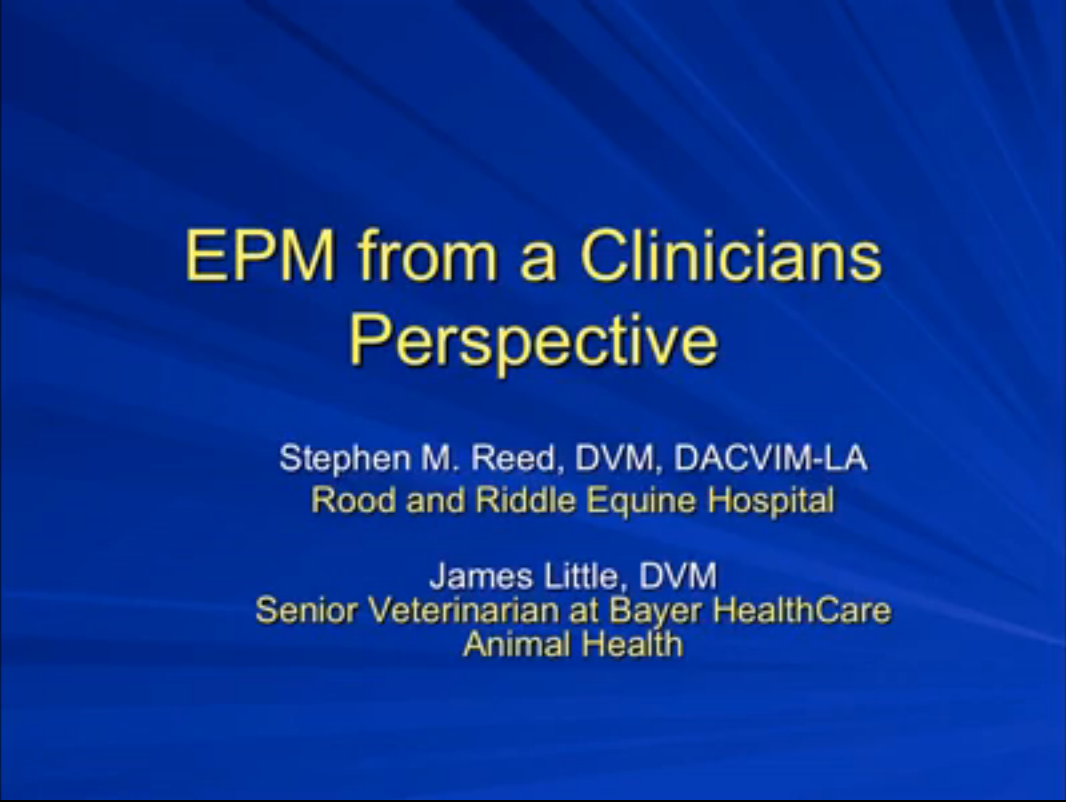 EPM from a Clinicians Perspective

Stephen M. Reed, DVM, DACVIM-LA
Rood and Riddle Equine Hospital

James Little, DVM
Senior Veterinarian at Bayer HealthCare Animal Health